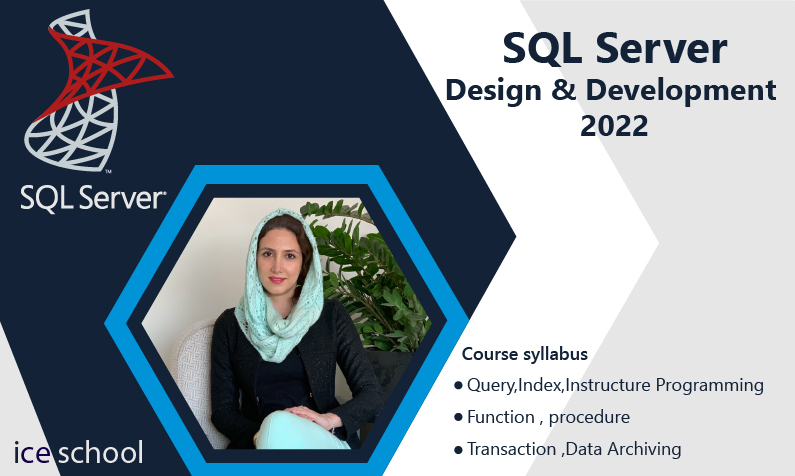 SQL Server

SQL Server
Design & Development
2022

Course syllabus
● Query,Index,Instructure Programming
● Function , procedure
● Transaction ,Data Archiving

ice school